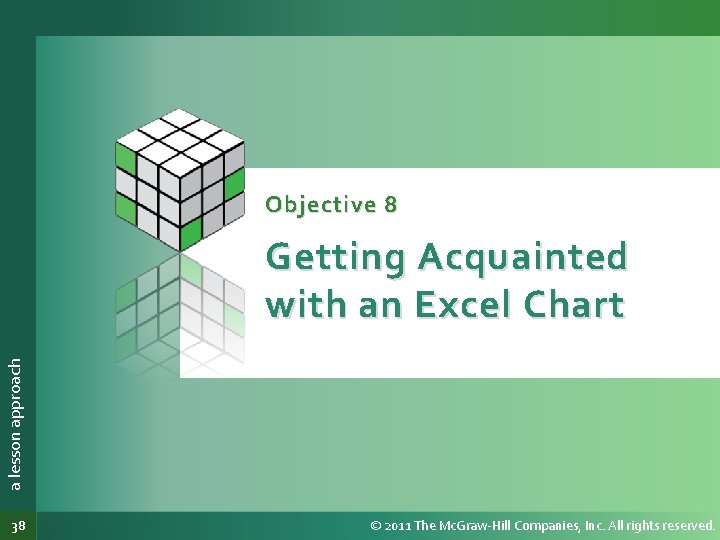 Objective 8

Getting Acquainted with an Excel Chart

a lesson approach

38

© 2011 The McGraw-Hill Companies, Inc. All rights reserved.